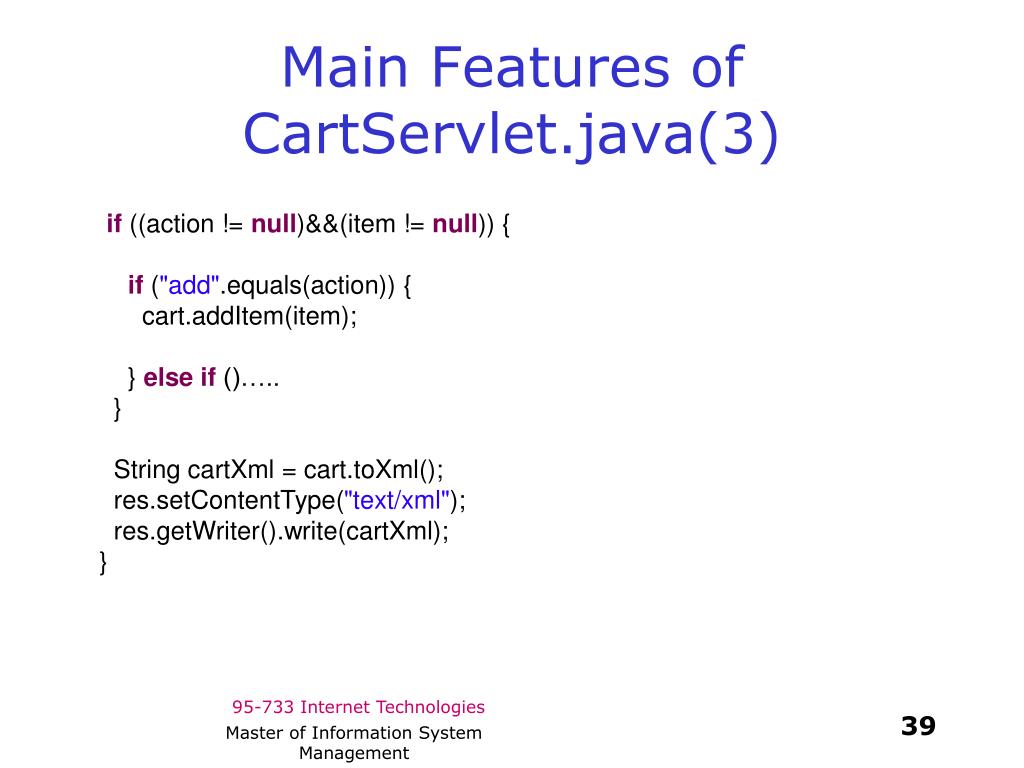 Main Features of CartServlet.java(3)

if ((action != null)&&(item != null)) {

  if ("add".equals(action)) {
    cart.addItem(item);

  } else if ()…..
}

String cartXml = cart.toXml();
res.setContentType("text/xml");
res.getWriter().write(cartXml);
}

95-733 Internet Technologies

Master of Information System Management

39